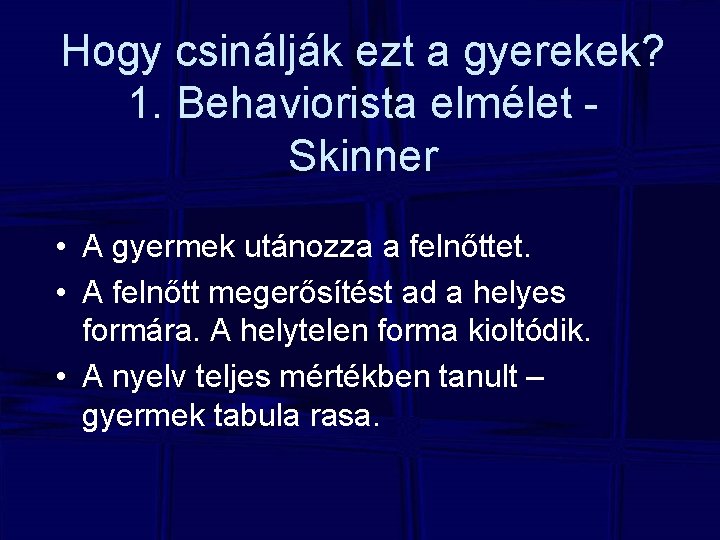 Hogy csinálják ezt a gyerekek? 1. Behaviorista elmélet - Skinner

• A gyermek utánozza a felnőttet.
• A felnőtt megerősítést ad a helyes formára. A helytelen forma kioltódik.
• A nyelv teljes mértékben tanult – gyermek tabula rasa.